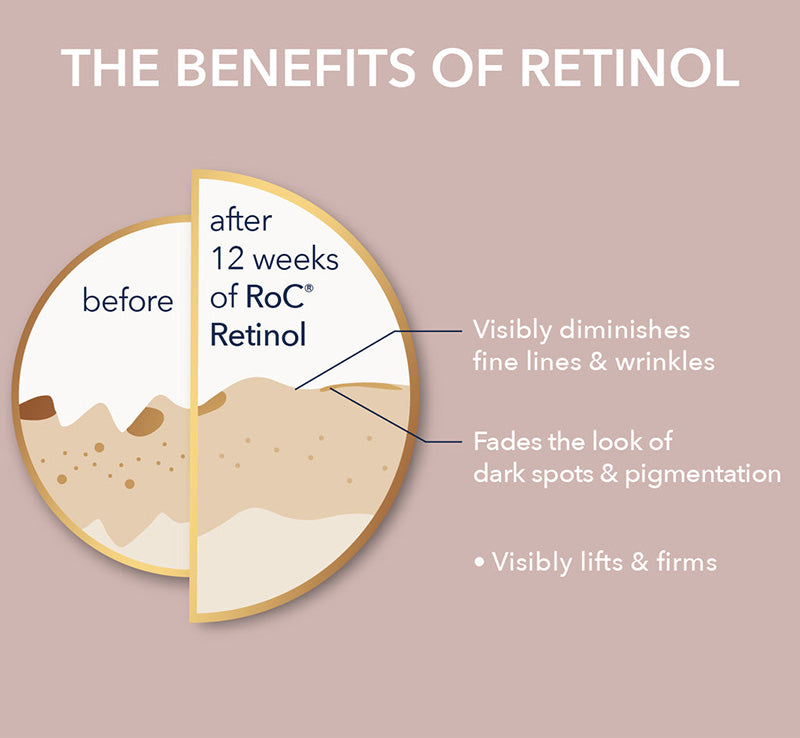 THE BENEFITS OF RETINOL

before

after 12 weeks of RoC® Retinol

Visibly diminishes fine lines & wrinkles

Fades the look of dark spots & pigmentation

• Visibly lifts & firms